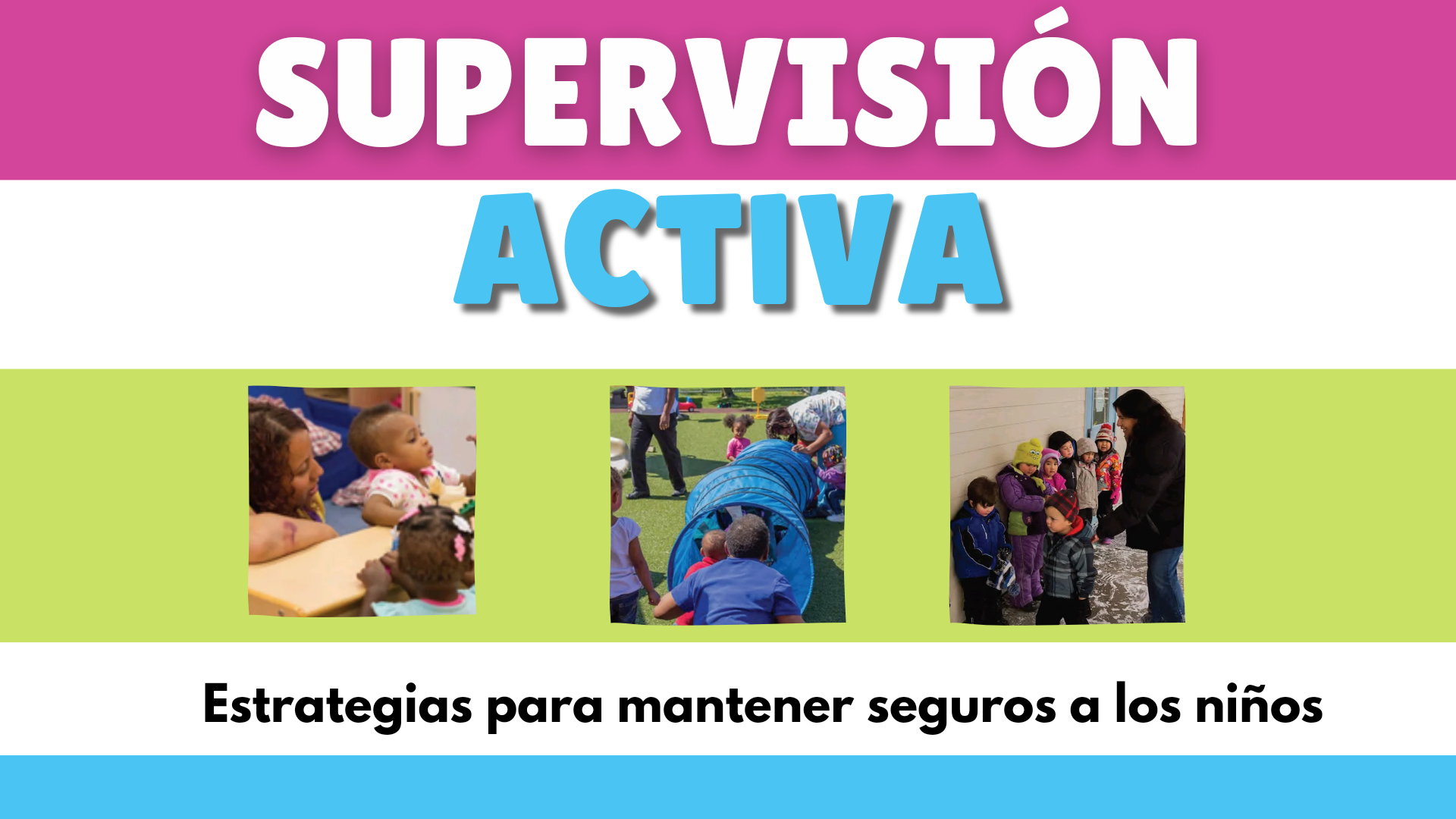 SUPERVISIÓN

ACTIVA

Estrategias para mantener seguros a los niños